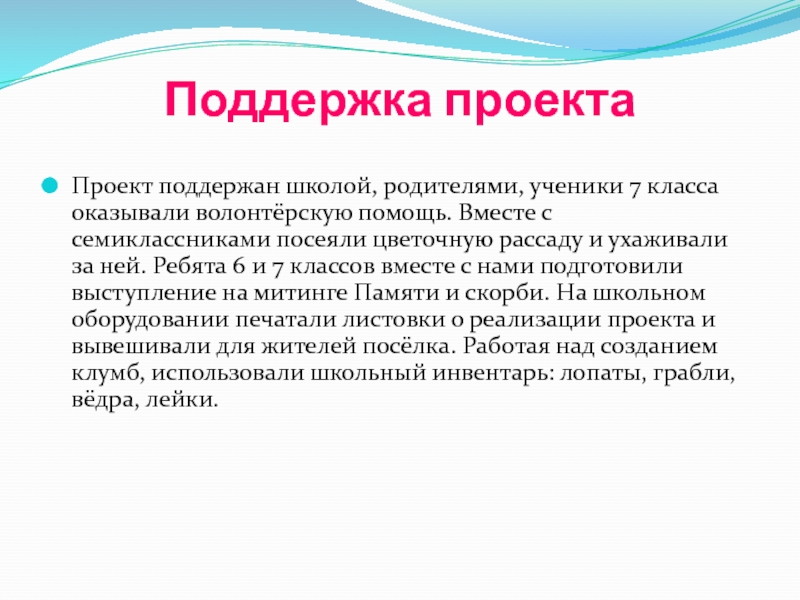 Поддержка проекта

Проект поддержан школой, родителями, ученики 7 класса оказывали волонтёрскую помощь. Вместе с семиклассниками посеяли цветочную рассаду и ухаживали за ней. Ребята 6 и 7 классов вместе с нами подготовили выступление на митинге Памяти и скорби. На школьном оборудовании печатали листовки о реализации проекта и вывешивали для жителей посёлка. Работая над созданием клумб, использовали школьный инвентарь: лопаты, грабли, вёдра, лейки.